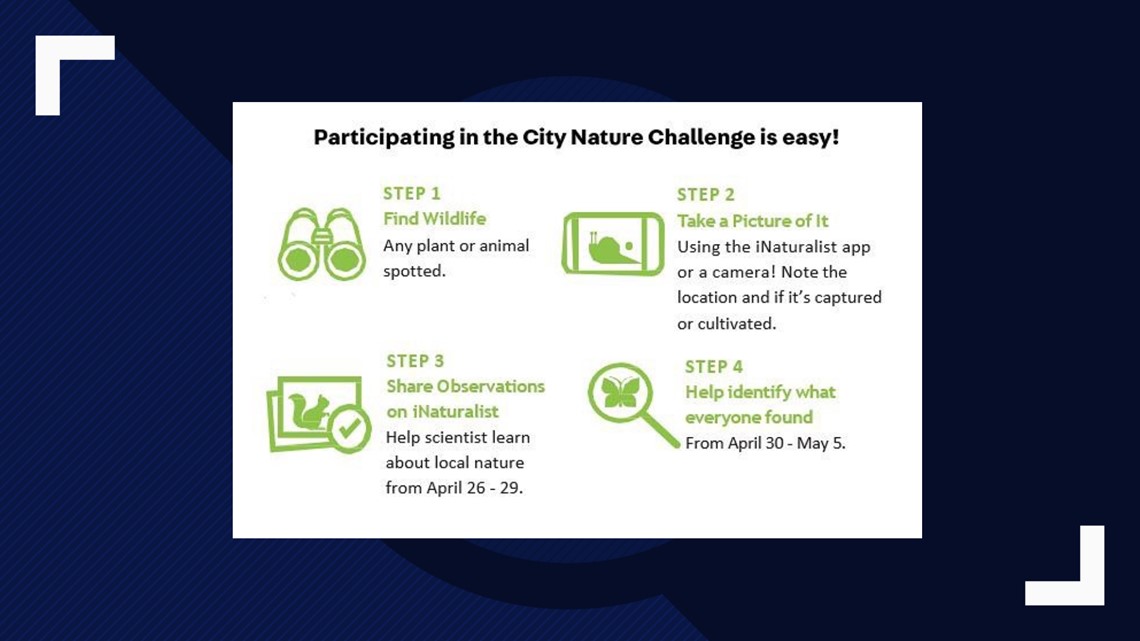 Participating in the City Nature Challenge is easy!

STEP 1
Find Wildlife
Any plant or animal spotted.

STEP 2
Take a Picture of It
Using the iNaturalist app or a camera! Note the location and if it's captured or cultivated.

STEP 3
Share Observations on iNaturalist
Help scientist learn about local nature from April 26 - 29.

STEP 4
Help identify what everyone found
From April 30 - May 5.